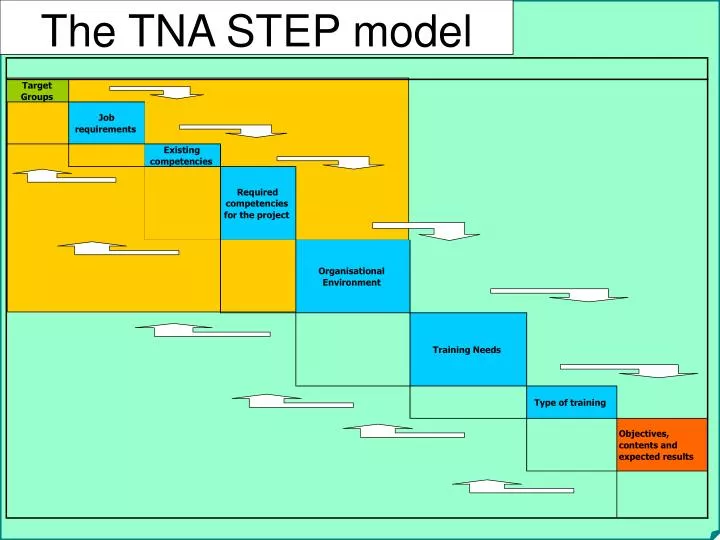 The TNA STEP model

Target Groups

Job requirements

Existing competencies

Required competencies for the project

Organisational Environment

Training Needs

Type of training

Objectives, contents and expected results